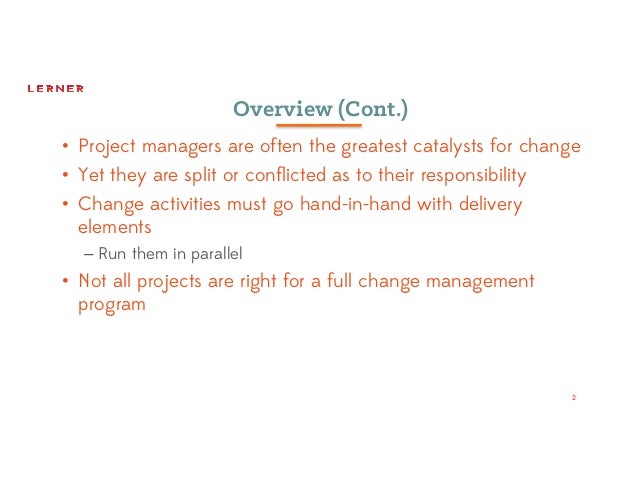 LERNER

Overview (Cont.)

• Project managers are often the greatest catalysts for change
• Yet they are split or conflicted as to their responsibility
• Change activities must go hand-in-hand with delivery elements
– Run them in parallel
• Not all projects are right for a full change management program

2